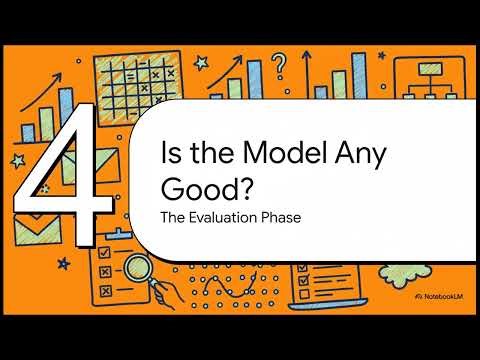 4

Is the Model Any Good?

The Evaluation Phase

NotebookLM